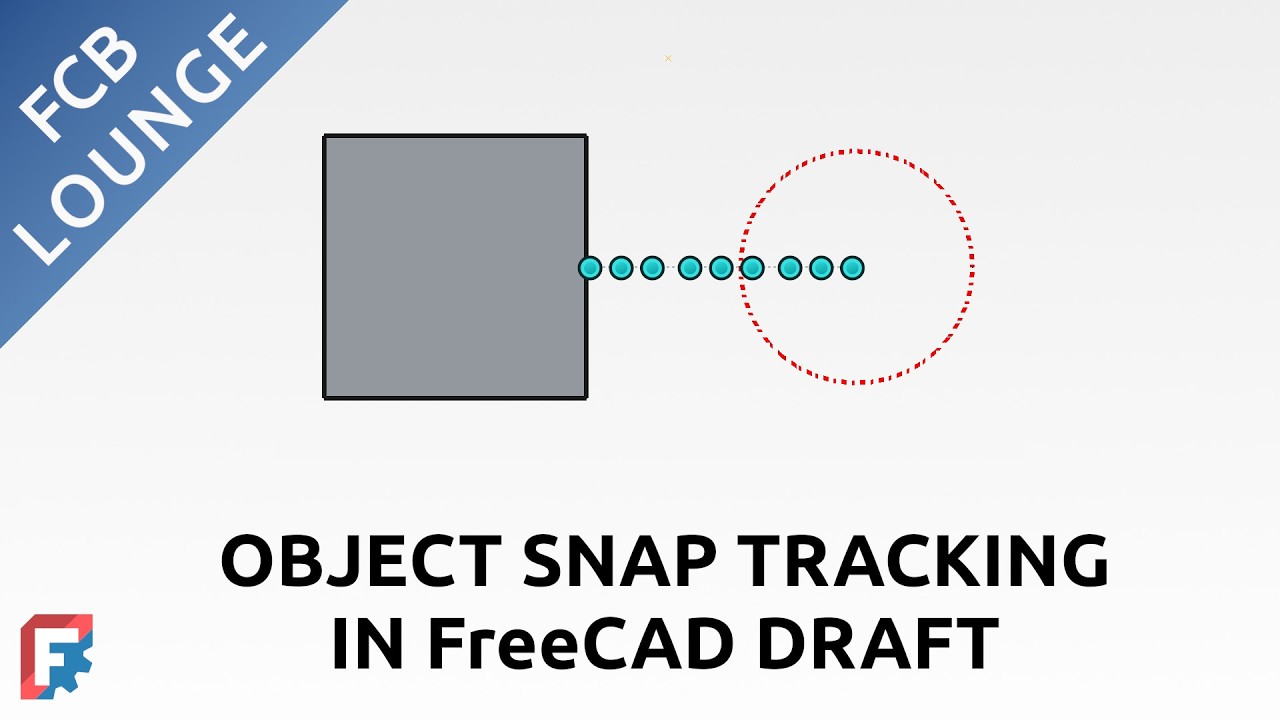 FCB
LOUNGE

OBJECT SNAP TRACKING
IN FreeCAD DRAFT